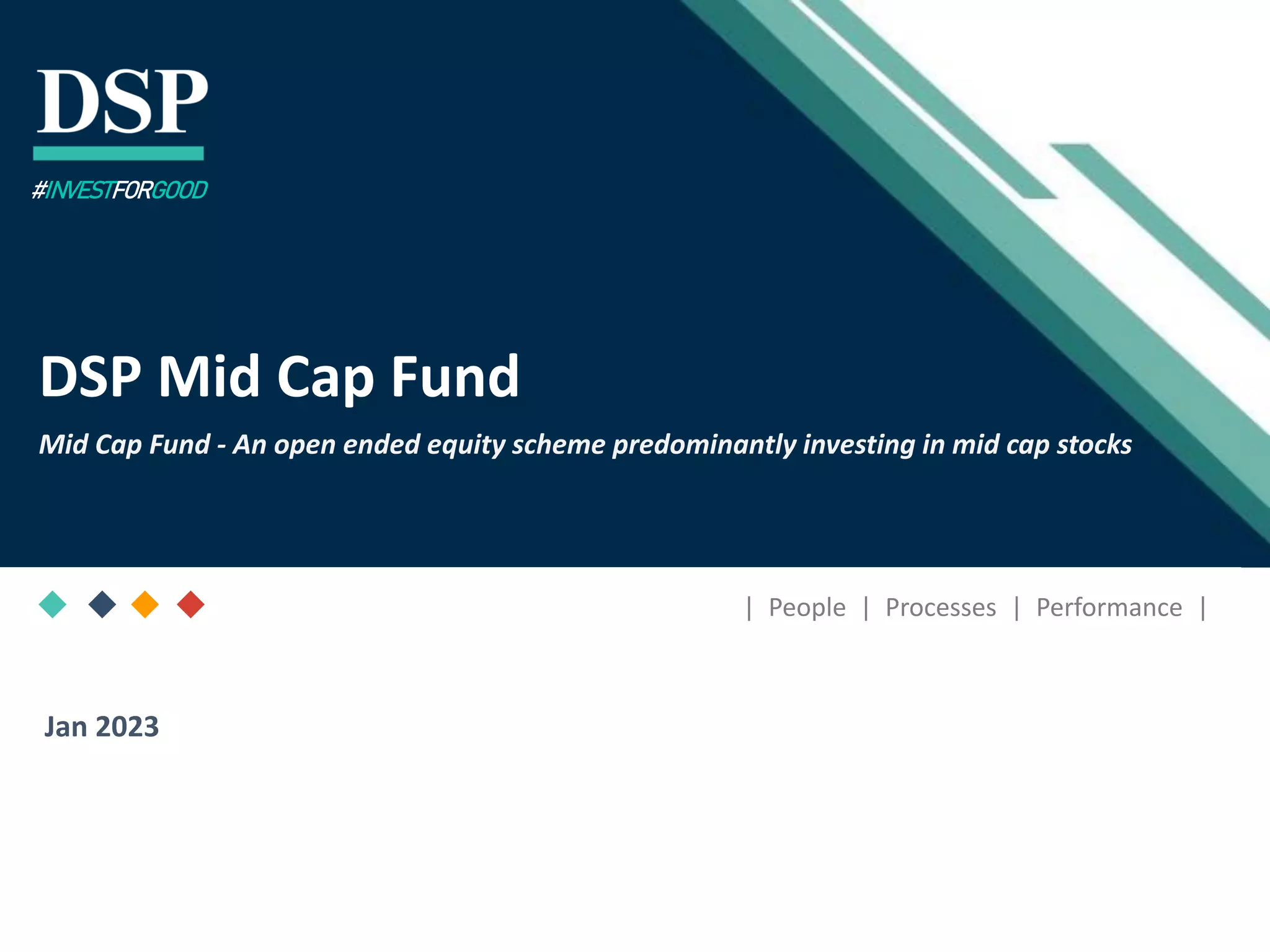 DSP

#INVESTFORGOOD

DSP Mid Cap Fund

Mid Cap Fund - An open ended equity scheme predominantly investing in mid cap stocks

| People | Processes | Performance |

Jan 2023